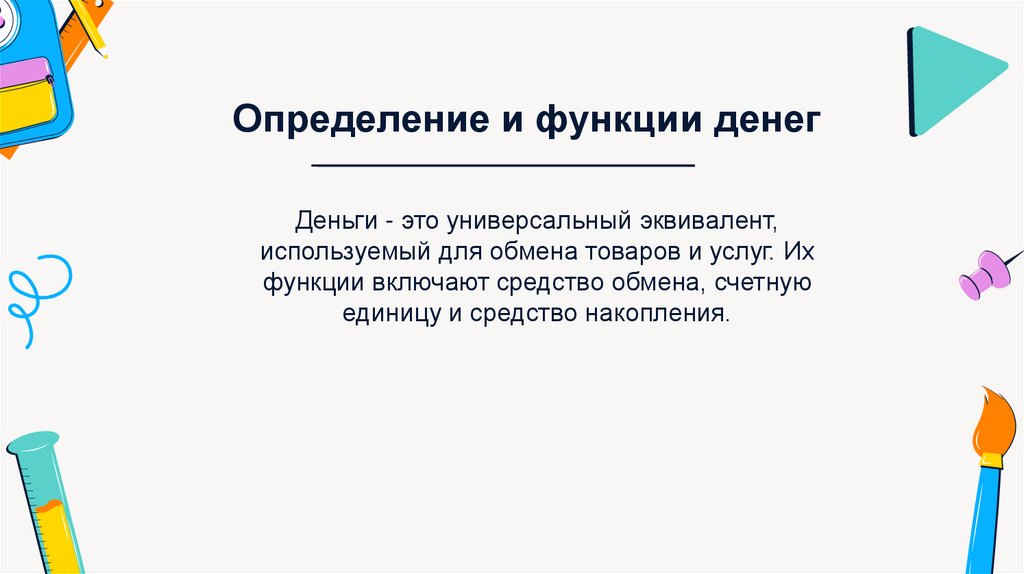 Определение и функции денег

Деньги - это универсальный эквивалент, используемый для обмена товаров и услуг. Их функции включают средство обмена, счетную единицу и средство накопления.